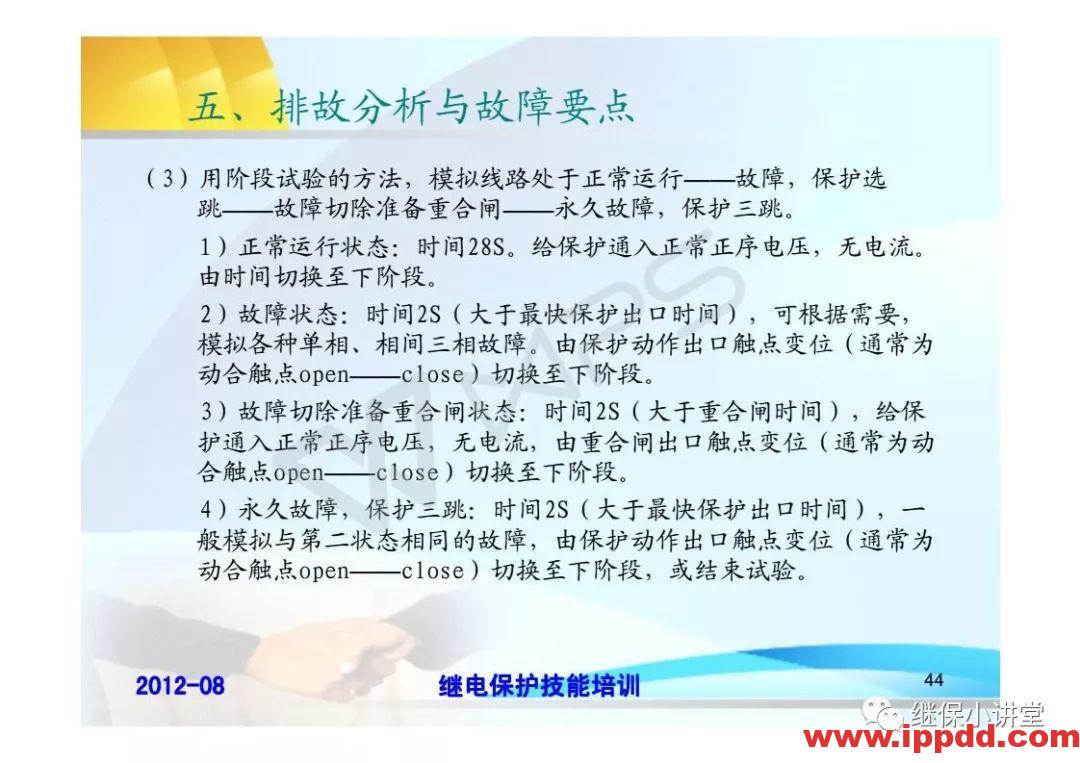 五、排故分析与故障要点

（3）用阶段试验的方法，模拟线路处于正常运行——故障，保护选跳——故障切除准备重合闸——永久故障，保护三跳。

1）正常运行状态：时间28S。给保护通入正常正序电压，无电流。由时间切换至下阶段。

2）故障状态：时间2S（大于最快保护出口时间），可根据需要，模拟各种单相、相间三相故障。由保护动作出口触点变位（通常为动合触点open——close）切换至下阶段。

3）故障切除准备重合闸状态：时间2S（大于重合闸时间），给保护通入正常正序电压，无电流，由重合闸出口触点变位（通常为动合触点open——close）切换至下阶段。

4）永久故障，保护三跳：时间2S（大于最快保护出口时间），一般模拟与第二状态相同的故障，由保护动作出口触点变位（通常为动合触点open——close）切换至下阶段，或结束试验。

2012-08

继电保护技能培训

44

继保小讲堂

www.ippdd.com